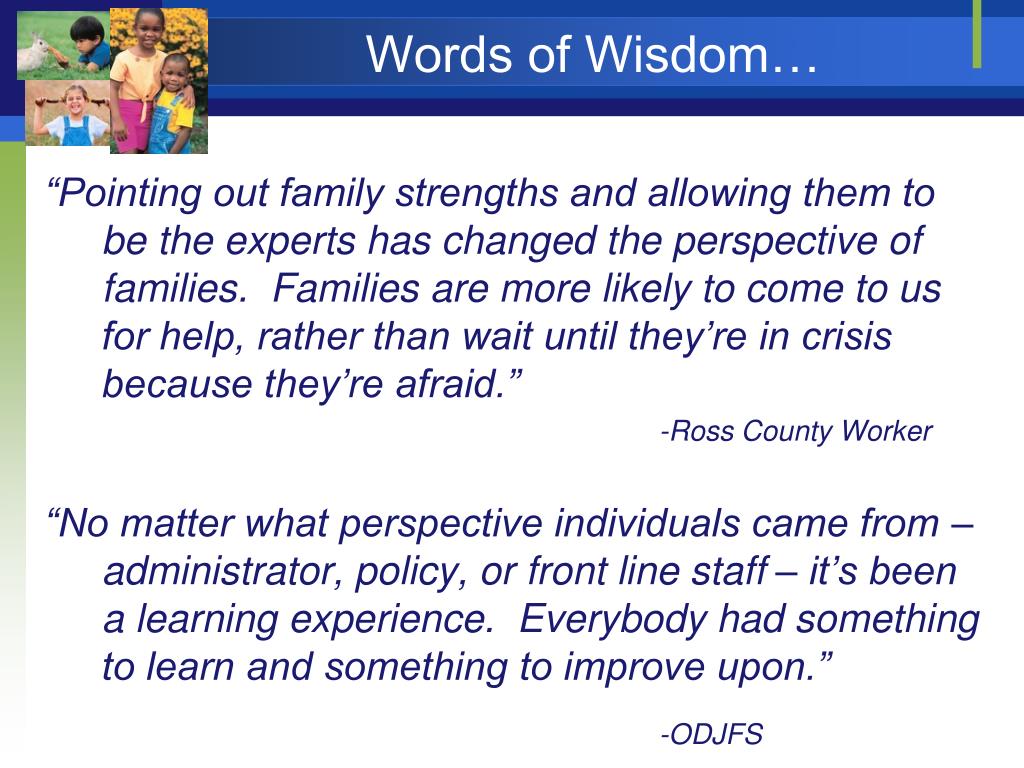 Words of Wisdom…

“Pointing out family strengths and allowing them to be the experts has changed the perspective of families.  Families are more likely to come to us for help, rather than wait until they’re in crisis because they’re afraid.”

-Ross County Worker

“No matter what perspective individuals came from – administrator, policy, or front line staff – it’s been a learning experience.  Everybody had something to learn and something to improve upon.”

-ODJFS